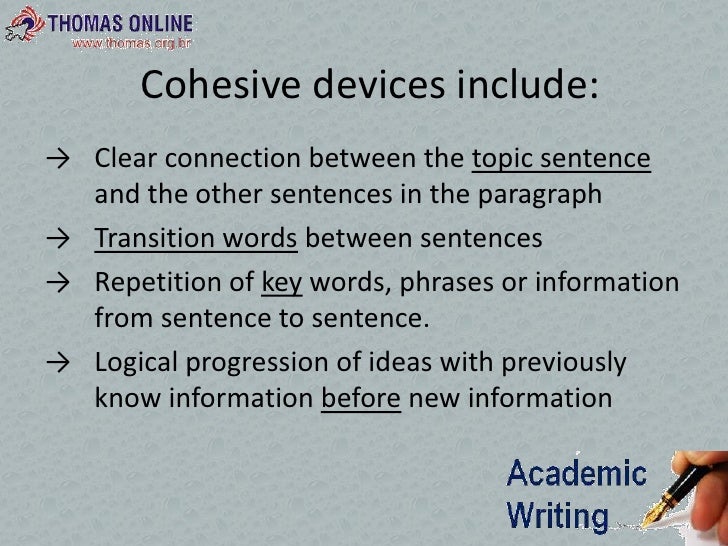 THOMAS ONLINE
www.thomas.org.br

Cohesive devices include:

→ Clear connection between the topic sentence and the other sentences in the paragraph

→ Transition words between sentences

→ Repetition of key words, phrases or information from sentence to sentence.

→ Logical progression of ideas with previously know information before new information

Academic Writing